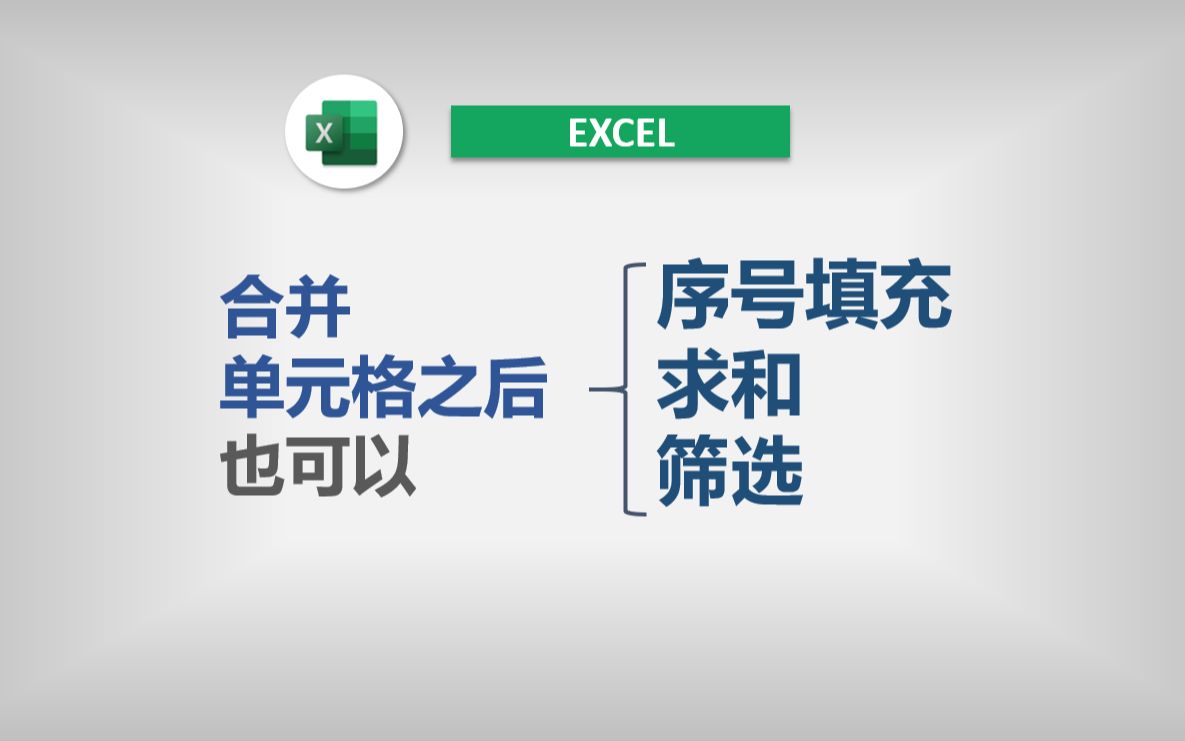 X

EXCEL

合并
单元格之后
也可以

序号填充
求和
筛选